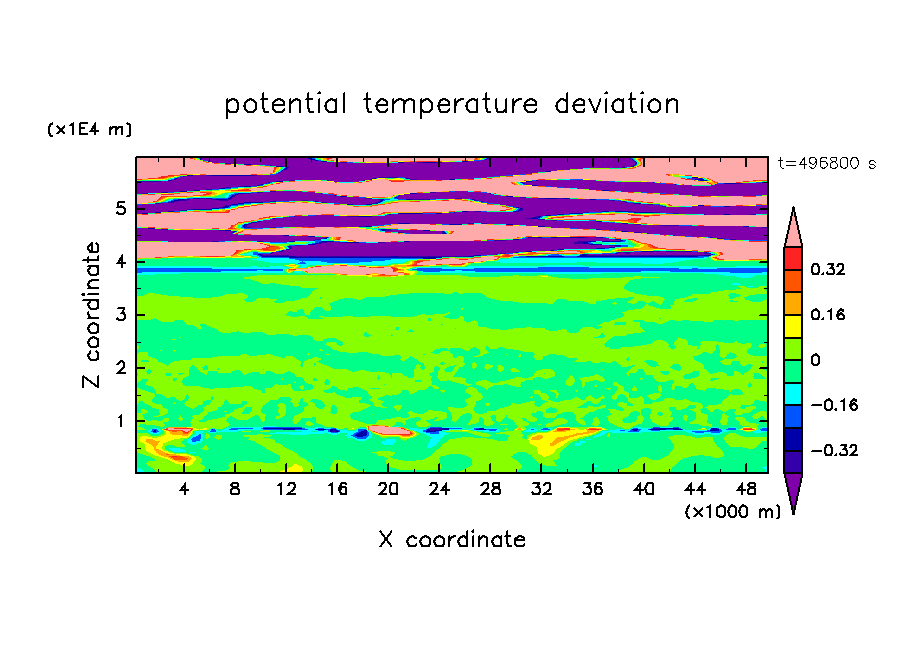 potential temperature deviation

(x1E4 m)

t=496800 s

Z coordinate

5
4
3
2
1

0.32
0.16
0
−0.16
−0.32

4 8 12 16 20 24 28 32 36 40 44 48

(x1000 m)

X coordinate